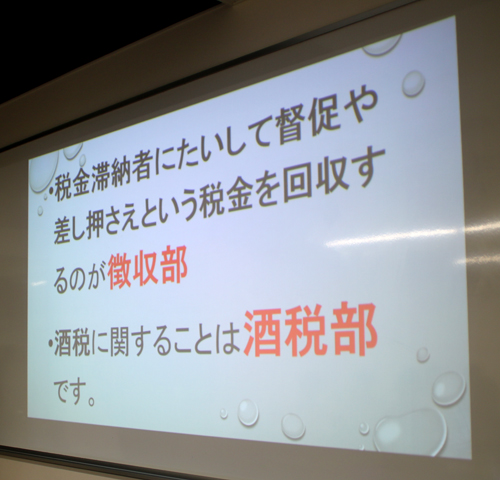 •税金滞納者にたいして督促や差し押さえという税金を回収するのが徴収部

•酒税に関することは酒税部です。